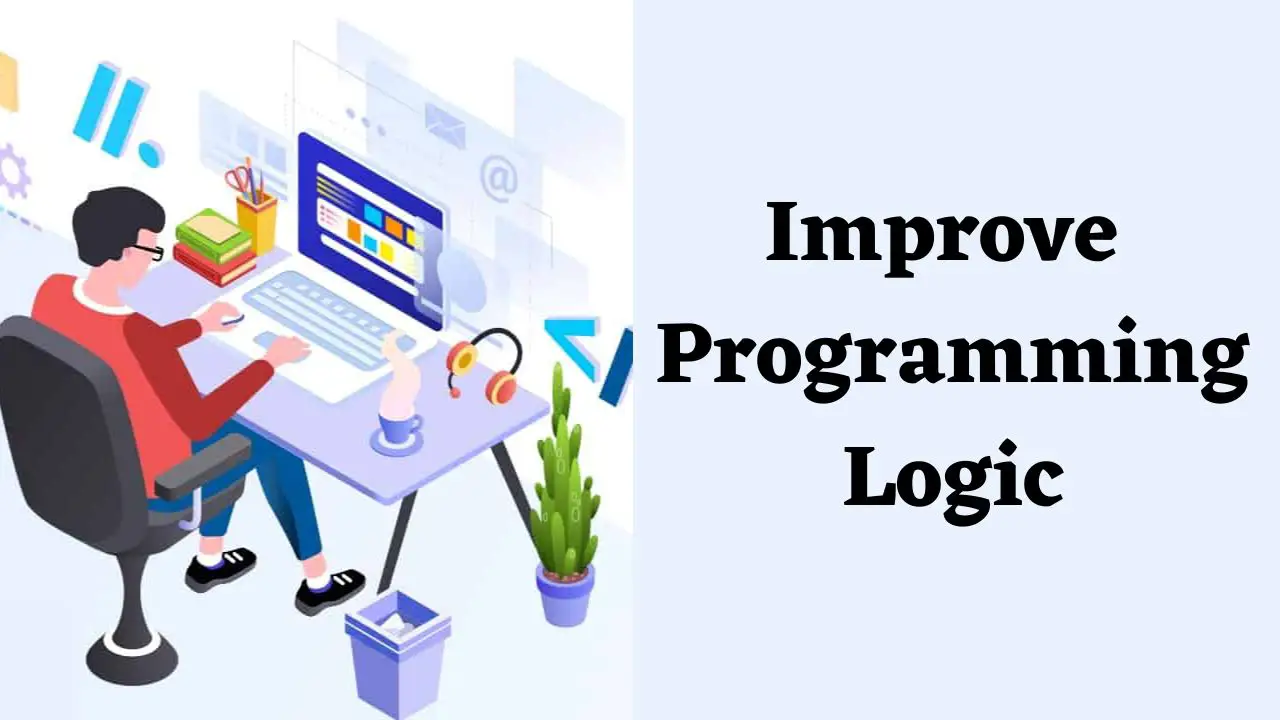 Improve Programming Logic